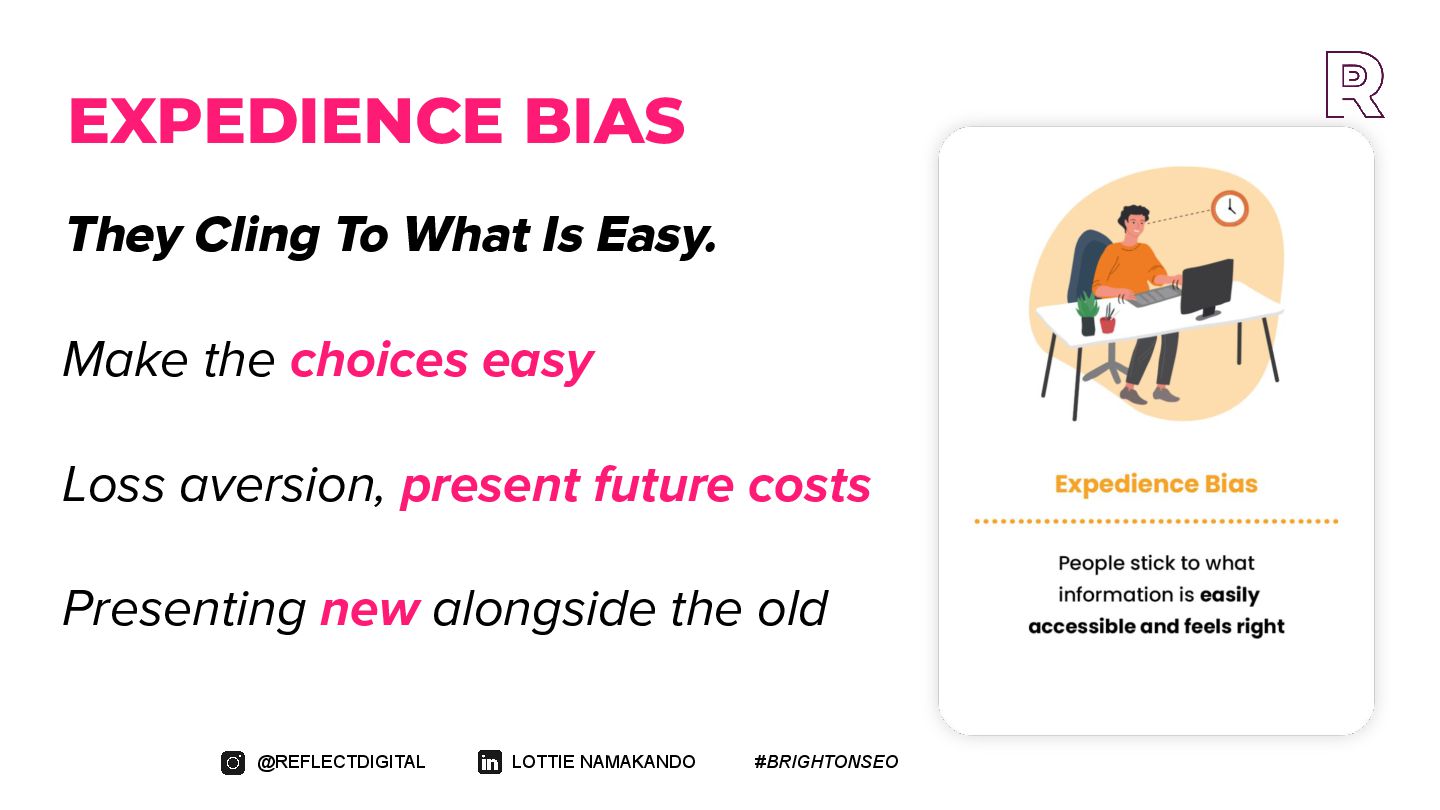 EXPEDIENCE BIAS

They Cling To What Is Easy.

Make the choices easy

Loss aversion, present future costs

Presenting new alongside the old

Expedience Bias

People stick to what information is easily accessible and feels right

@REFLECTDIGITAL LOTTIE NAMAKANDO #BRIGHTONSEO